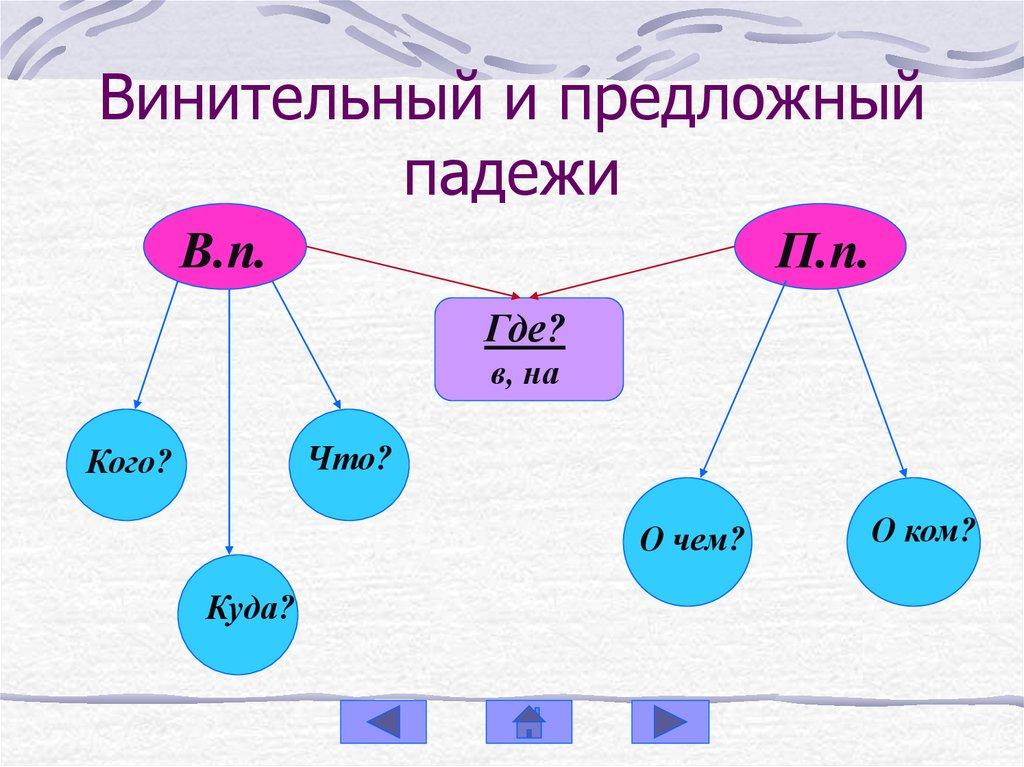 Винительный и предложный падежи

В.п.

П.п.

Где?
в, на

Кого?

Что?

Куда?

О чем?

О ком?